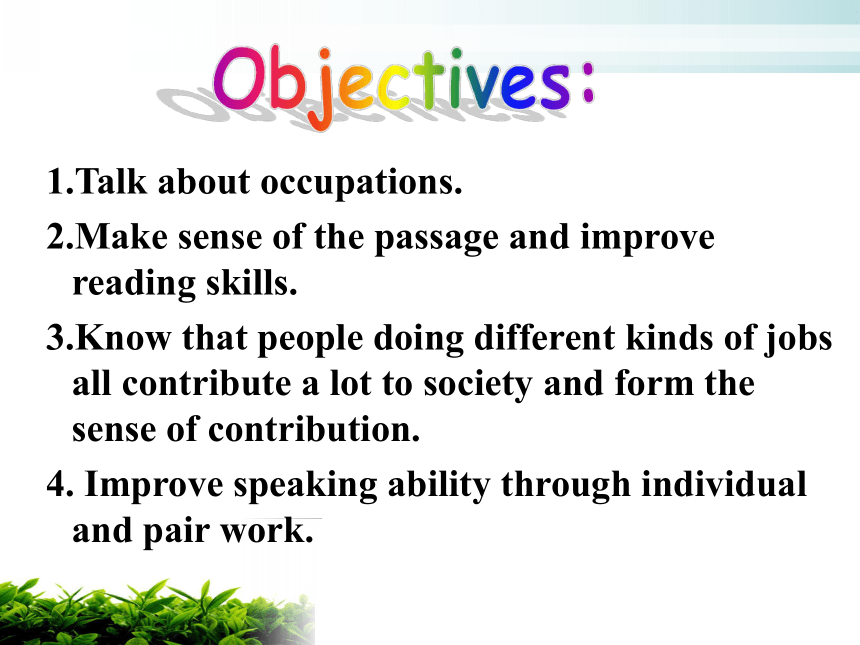 Objectives:

1.Talk about occupations.

2.Make sense of the passage and improve reading skills.

3.Know that people doing different kinds of jobs all contribute a lot to society and form the sense of contribution.

4. Improve speaking ability through individual and pair work.